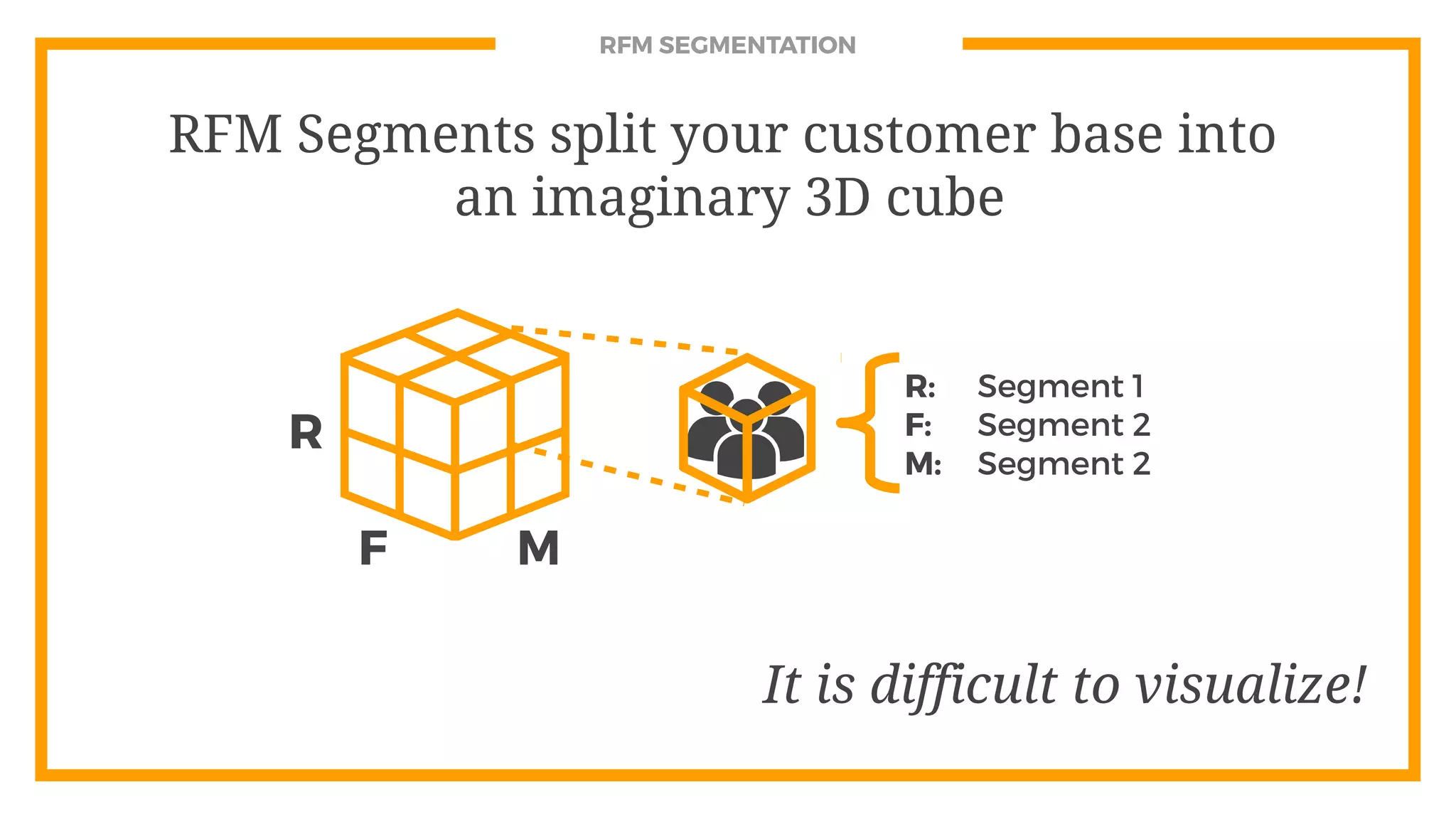 RFM SEGMENTATION

RFM Segments split your customer base into an imaginary 3D cube

R

F

M

R: Segment 1
F: Segment 2
M: Segment 2

It is difficult to visualize!